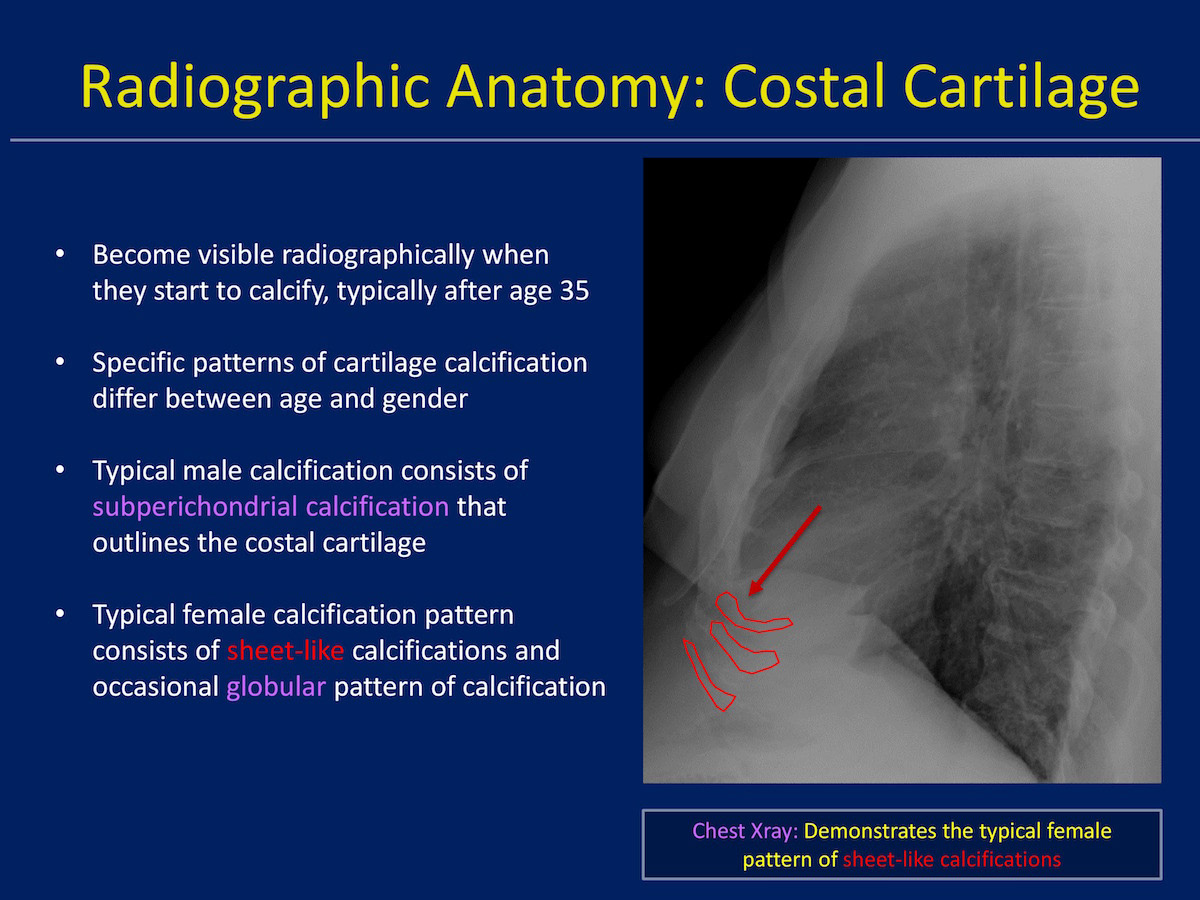 Radiographic Anatomy: Costal Cartilage

• Become visible radiographically when they start to calcify, typically after age 35

• Specific patterns of cartilage calcification differ between age and gender

• Typical male calcification consists of subperichondrial calcification that outlines the costal cartilage

• Typical female calcification pattern consists of sheet-like calcifications and occasional globular pattern of calcification

Chest Xray: Demonstrates the typical female pattern of sheet-like calcifications